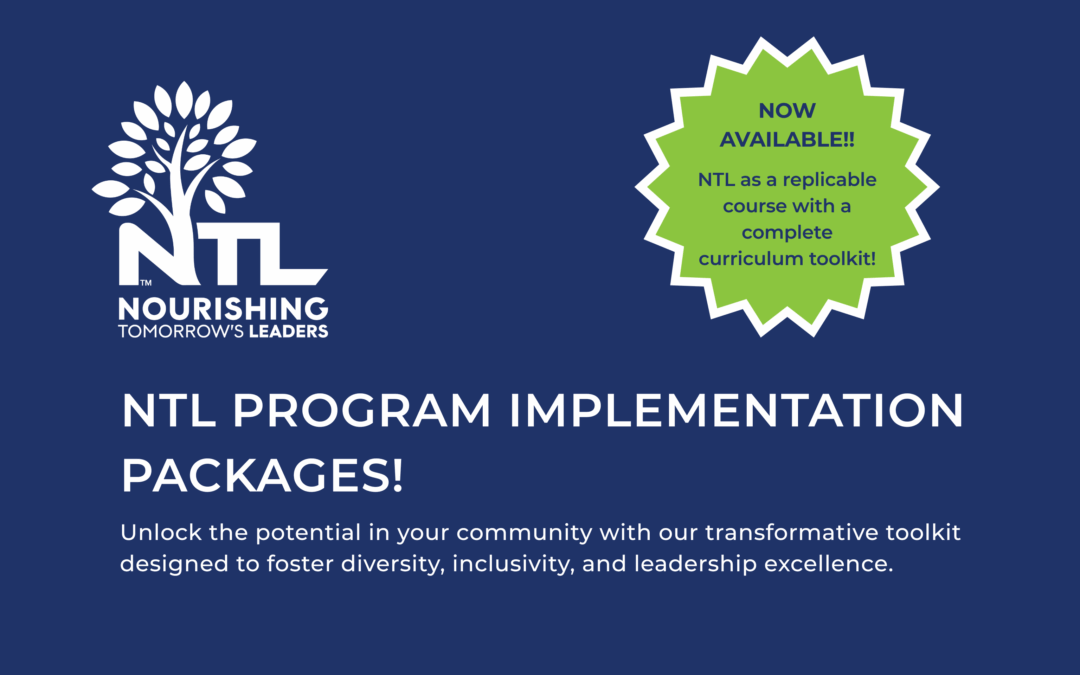 NTL™
NOURISHING
TOMORROW'S LEADERS

NOW AVAILABLE!!

NTL as a replicable course with a complete curriculum toolkit!

NTL PROGRAM IMPLEMENTATION PACKAGES!

Unlock the potential in your community with our transformative toolkit designed to foster diversity, inclusivity, and leadership excellence.